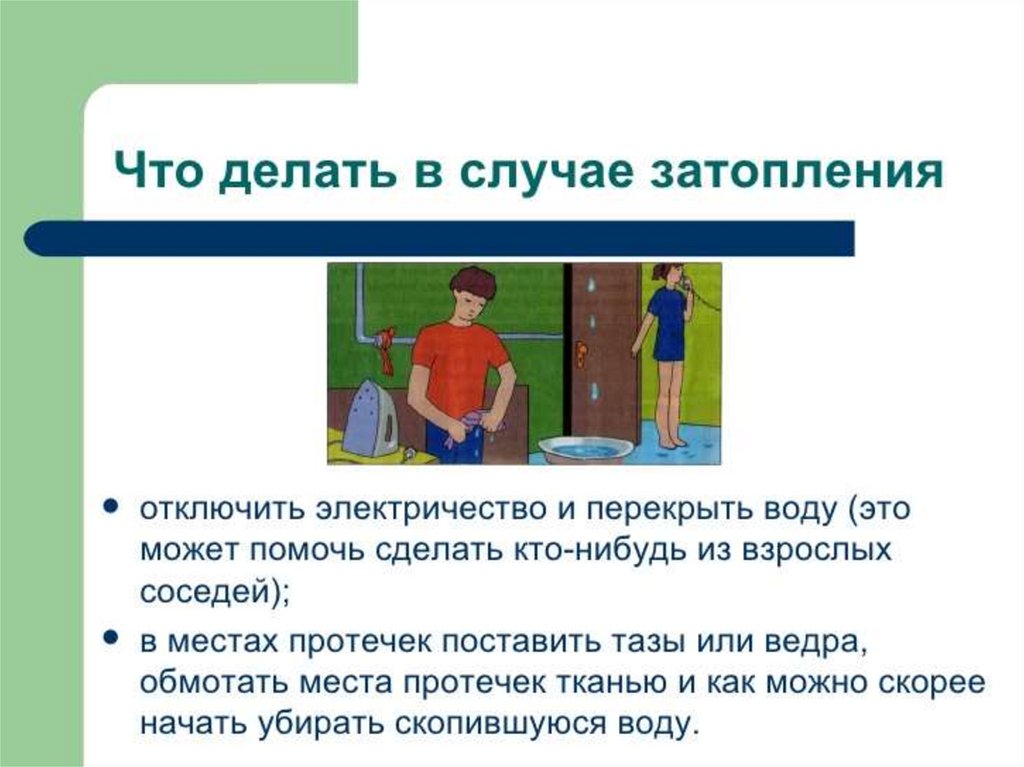 Что делать в случае затопления

- отключить электричество и перекрыть воду (это может помочь сделать кто-нибудь из взрослых соседей);
- в местах протечек поставить тазы или ведра, обмотать места протечек тканью и как можно скорее начать убирать скопившуюся воду.